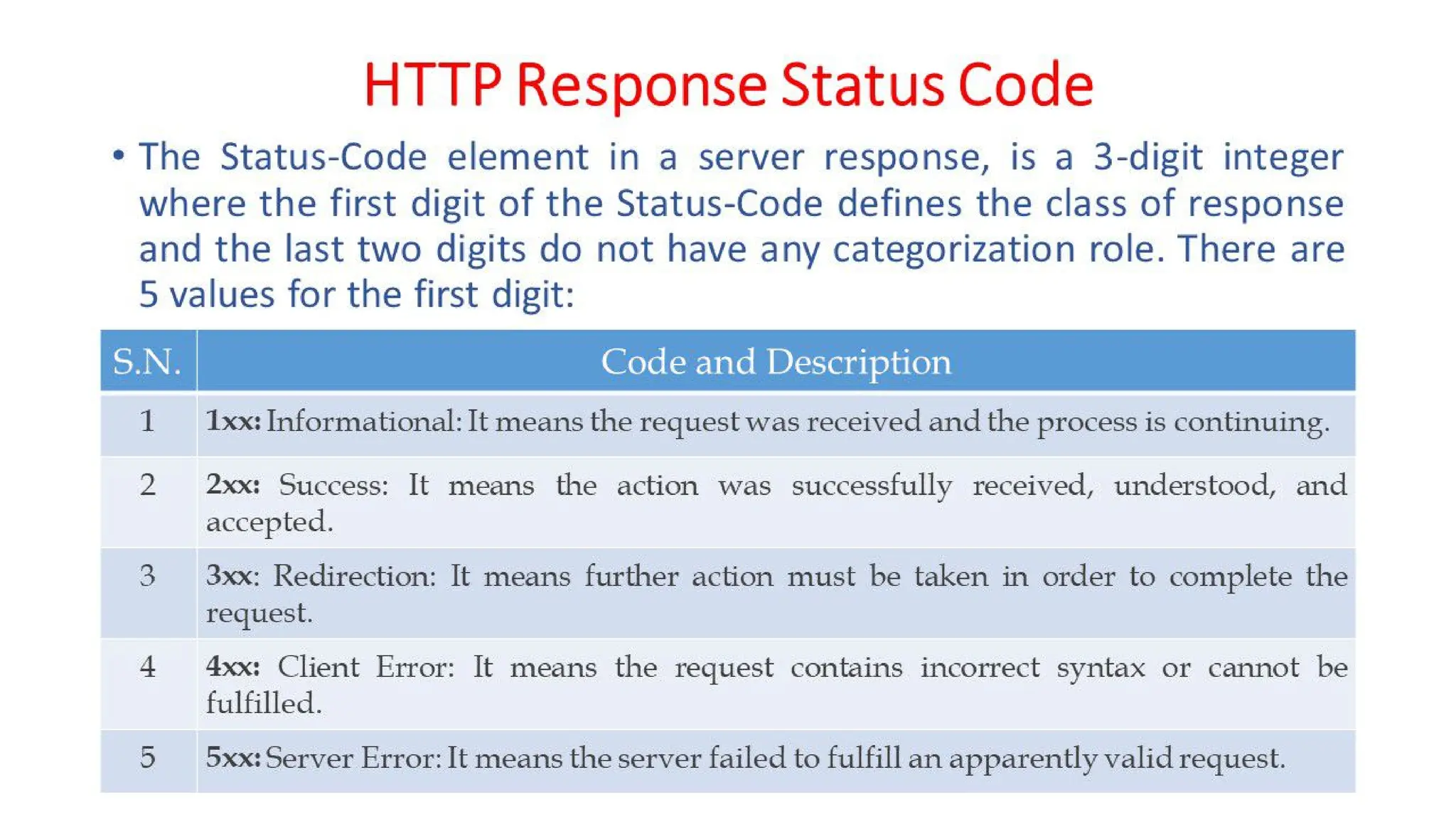 HTTP Response Status Code

• The Status-Code element in a server response, is a 3-digit integer where the first digit of the Status-Code defines the class of response and the last two digits do not have any categorization role. There are 5 values for the first digit:

| S.N. | Code and Description |
|---|---|
| 1 | 1xx: Informational: It means the request was received and the process is continuing. |
| 2 | 2xx: Success: It means the action was successfully received, understood, and accepted. |
| 3 | 3xx: Redirection: It means further action must be taken in order to complete the request. |
| 4 | 4xx: Client Error: It means the request contains incorrect syntax or cannot be fulfilled. |
| 5 | 5xx: Server Error: It means the server failed to fulfill an apparently valid request. |